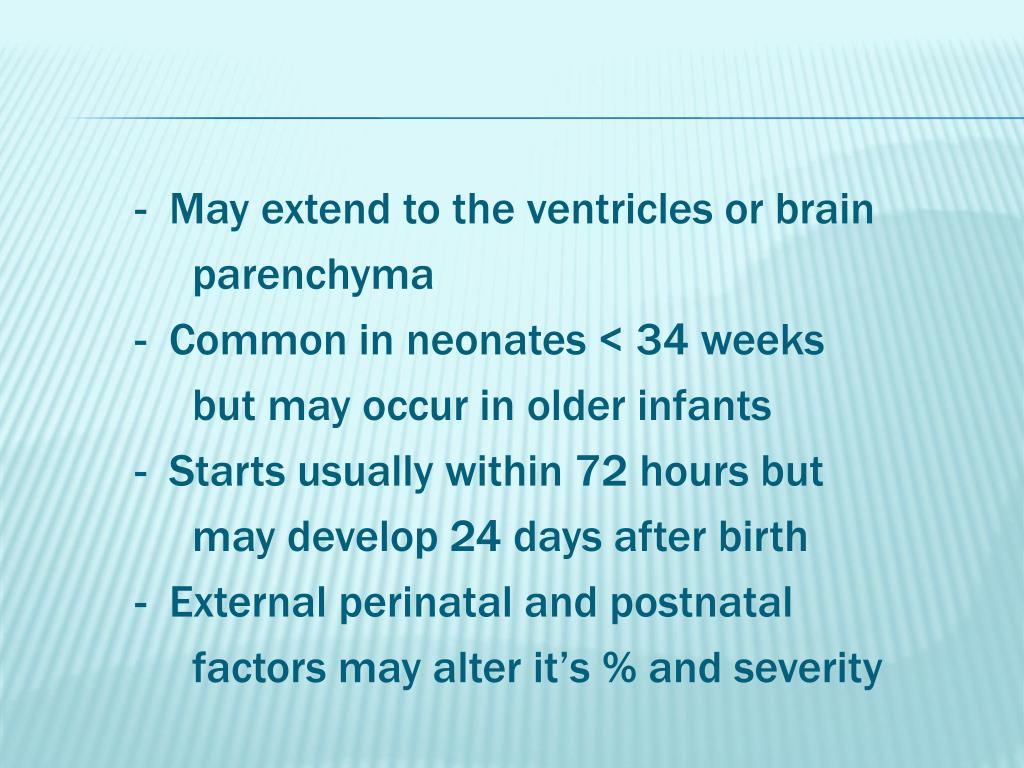 - May extend to the ventricles or brain parenchyma
- Common in neonates < 34 weeks but may occur in older infants
- Starts usually within 72 hours but may develop 24 days after birth
- External perinatal and postnatal factors may alter it’s % and severity